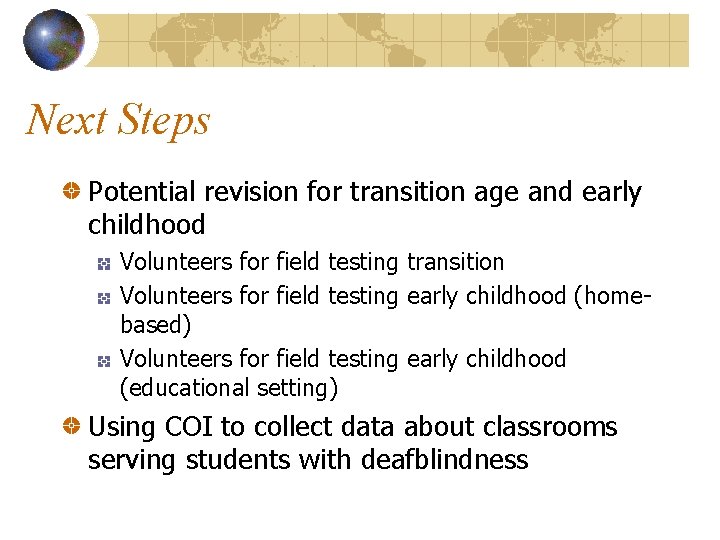 Next Steps

Potential revision for transition age and early childhood

Volunteers for field testing transition

Volunteers for field testing early childhood (home-based)

Volunteers for field testing early childhood (educational setting)

Using COI to collect data about classrooms serving students with deafblindness